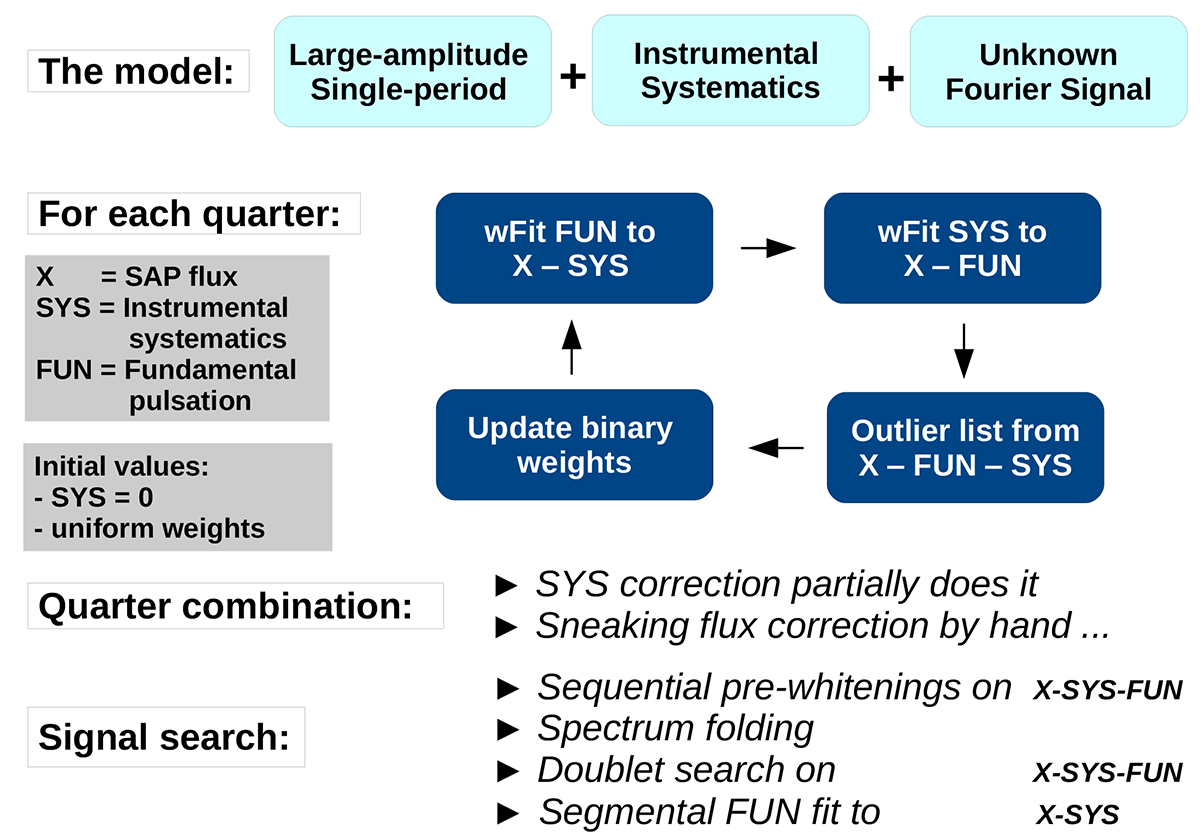 The model:

Large-amplitude Single-period + Instrumental Systematics + Unknown Fourier Signal

For each quarter:

X = SAP flux
SYS = Instrumental systematics
FUN = Fundamental pulsation

Initial values:
- SYS = 0
- uniform weights

wFit FUN to X – SYS

wFit SYS to X – FUN

Outlier list from X – FUN – SYS

Update binary weights

Quarter combination:

► SYS correction partially does it
► Sneaking flux correction by hand ...

Signal search:

► Sequential pre-whitenings on X-SYS-FUN
► Spectrum folding
► Doublet search on X-SYS-FUN
► Segmental FUN fit to X-SYS